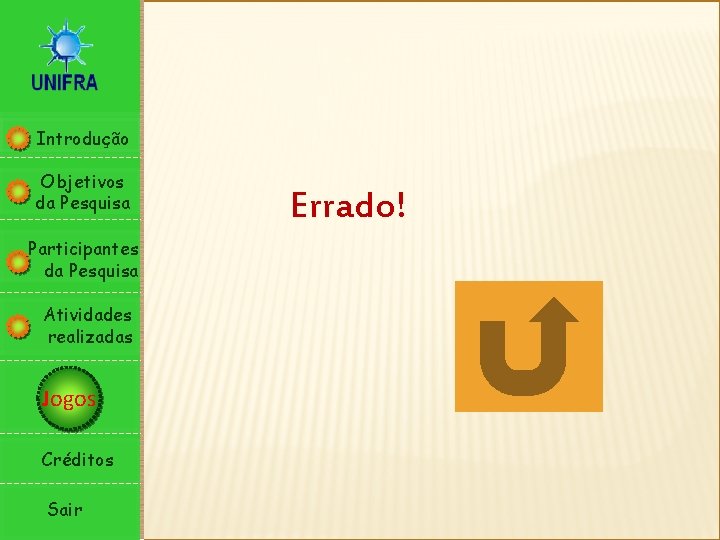 UNIFRA

Introdução

Objetivos da Pesquisa

Participantes da Pesquisa

Atividades realizadas

Jogos

Créditos

Sair

Errado!